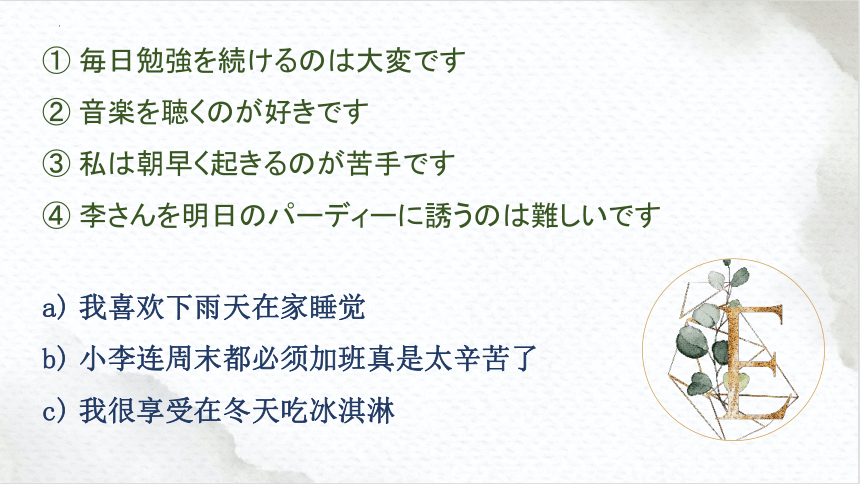 ① 毎日勉強を続けるのは大変です
② 音楽を聴くのが好きです
③ 私は朝早く起きるのが苦手です
④ 李さんを明日のパーディーに誘うのは難しいです

a) 我喜欢下雨天在家睡觉
b) 小李连周末都必须加班真是太辛苦了
c) 我很享受在冬天吃冰淇淋

E